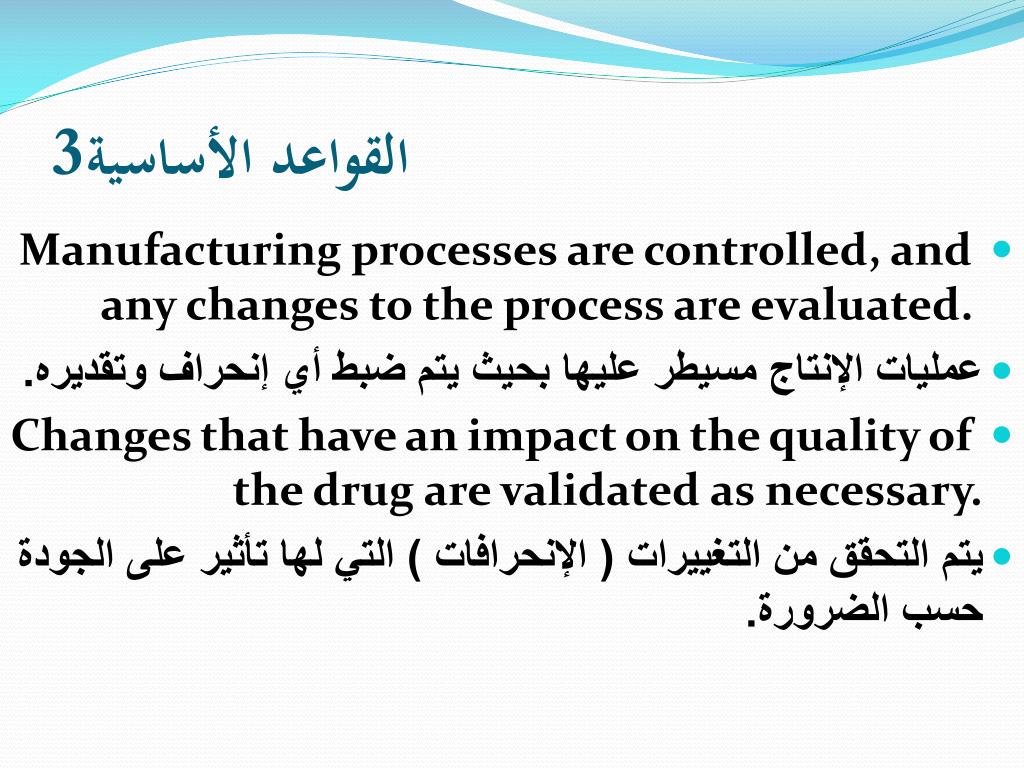 القواعد الأساسية3

Manufacturing processes are controlled, and any changes to the process are evaluated.

عمليات الإنتاج مسيطر عليها بحيث يتم ضبط أي إنحراف وتقديره.

Changes that have an impact on the quality of the drug are validated as necessary.

يتم التحقق من التغييرات ( الإنحرافات ) التي لها تأثير على الجودة حسب الضرورة.